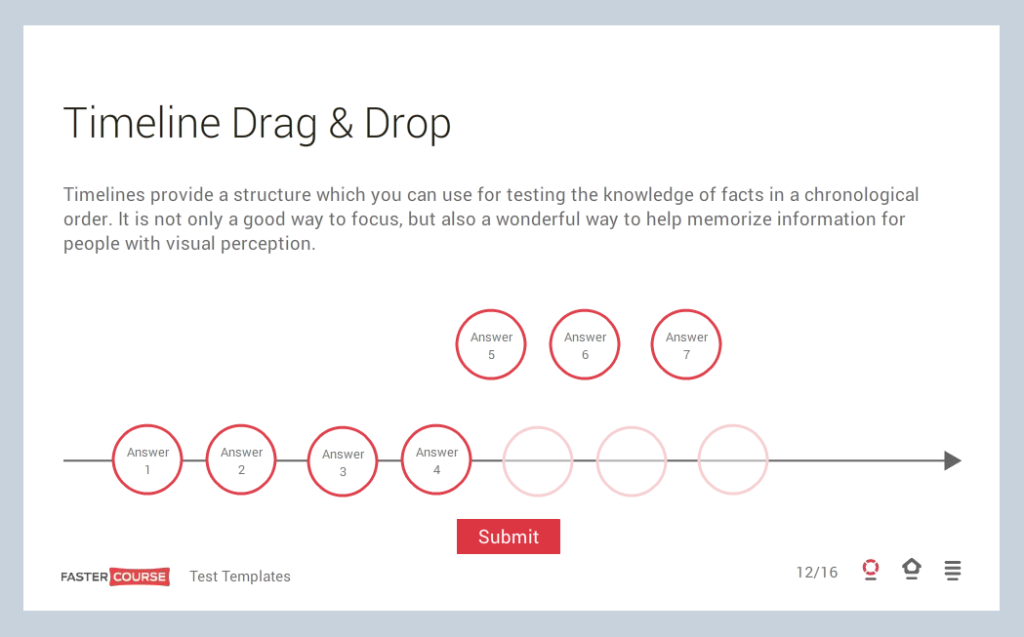 Timeline Drag & Drop

Timelines provide a structure which you can use for testing the knowledge of facts in a chronological order. It is not only a good way to focus, but also a wonderful way to help memorize information for people with visual perception.

Answer 5

Answer 6

Answer 7

Answer 1

Answer 2

Answer 3

Answer 4

Submit

FASTER COURSE Test Templates

12/16